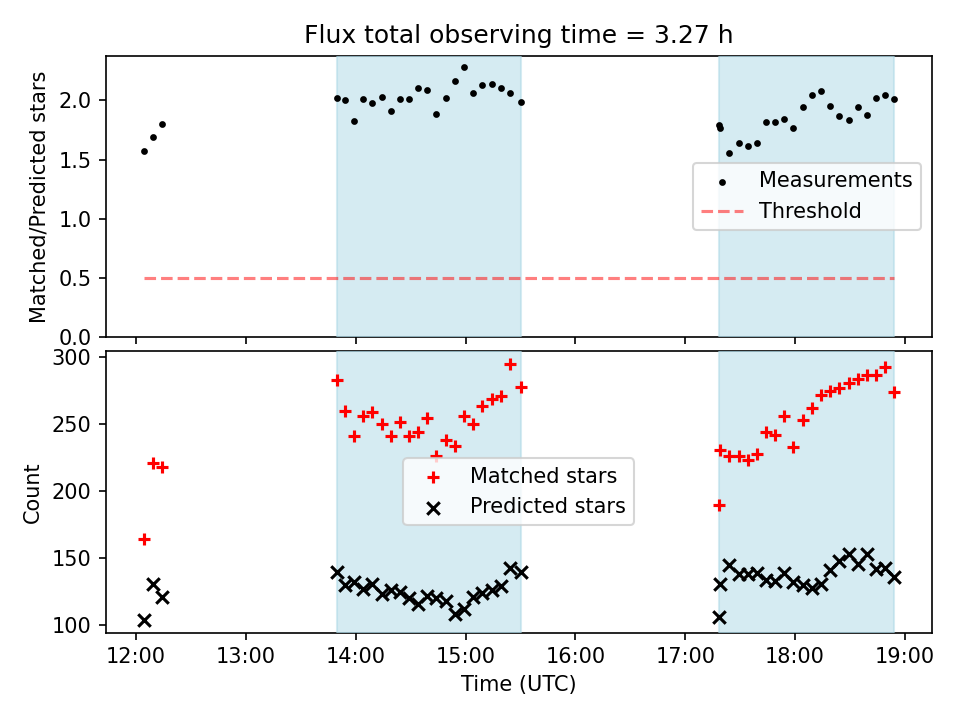 Flux total observing time = 3.27 h

Matched/Predicted stars

2.0
1.5
1.0
0.5
0.0

Measurements
Threshold

Count

300
250
200
150
100

Matched stars
Predicted stars

12:00 13:00 14:00 15:00 16:00 17:00 18:00 19:00

Time (UTC)